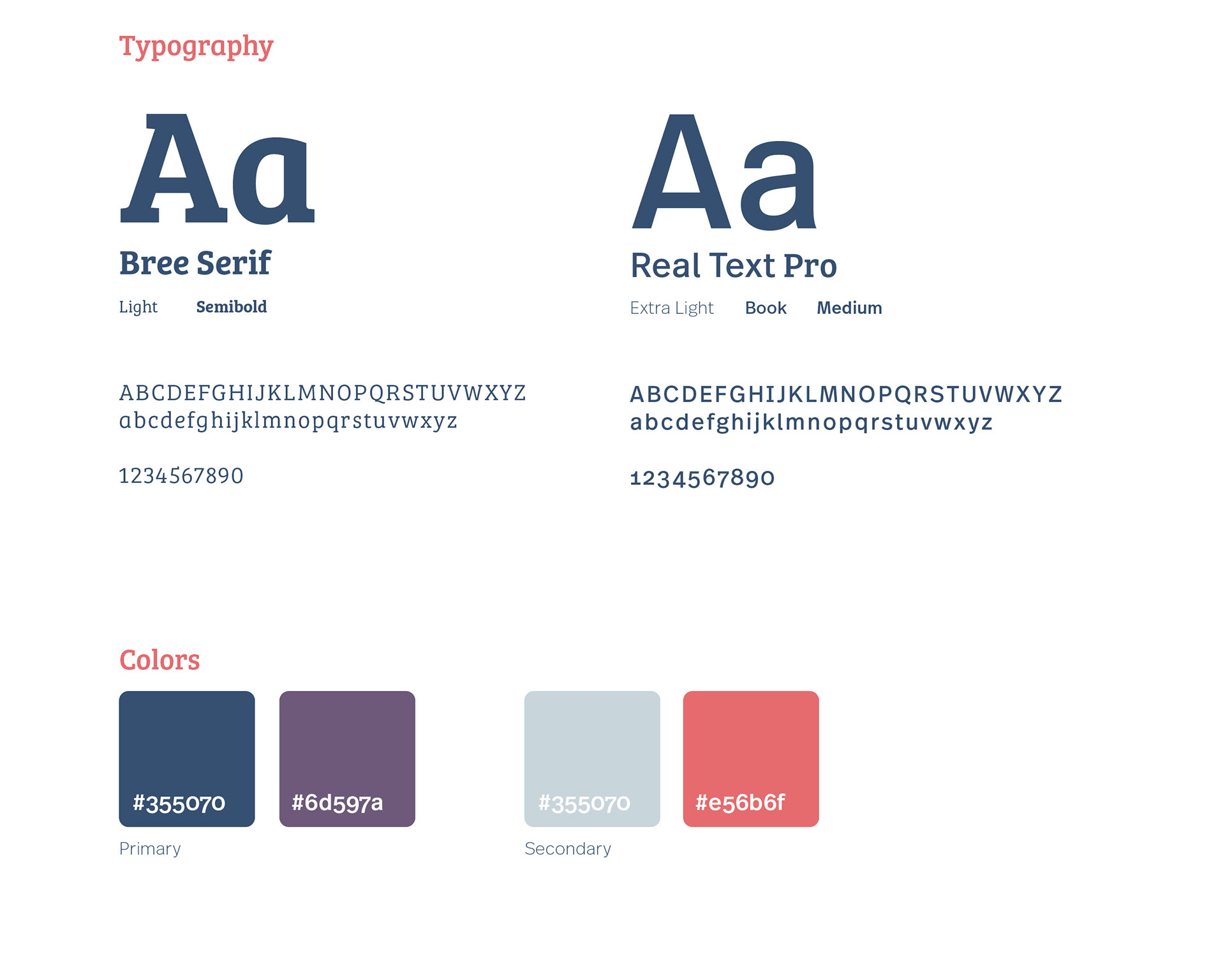 Typography

Aa

Bree Serif

Light Semibold

ABCDEFGHIJKLMNOPQRSTUVWXYZ
abcdefghijklmnopqrstuvwxyz

1234567890

Aa

Real Text Pro

Extra Light Book Medium

ABCDEFGHIJKLMNOPQRSTUVWXYZ
abcdefghijklmnopqrstuvwxyz

1234567890

Colors

#355070

#6d597a

Primary

#355070

#e56b6f

Secondary